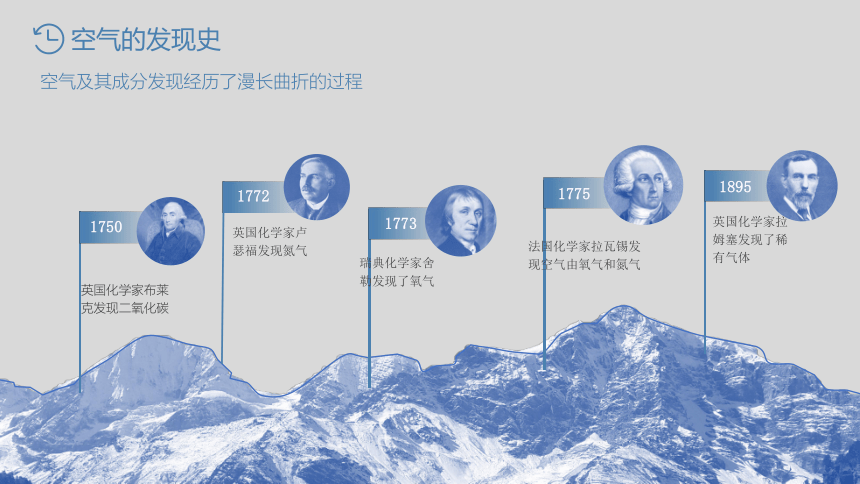 空气的发现史

空气及其成分发现经历了漫长曲折的过程

1750

英国化学家布莱克发现二氧化碳

1772

英国化学家卢瑟福发现氮气

1773

瑞典化学家舍勒发现了氧气

1775

法国化学家拉瓦锡发现空气由氧气和氮气

1895

英国化学家拉姆塞发现了稀有气体